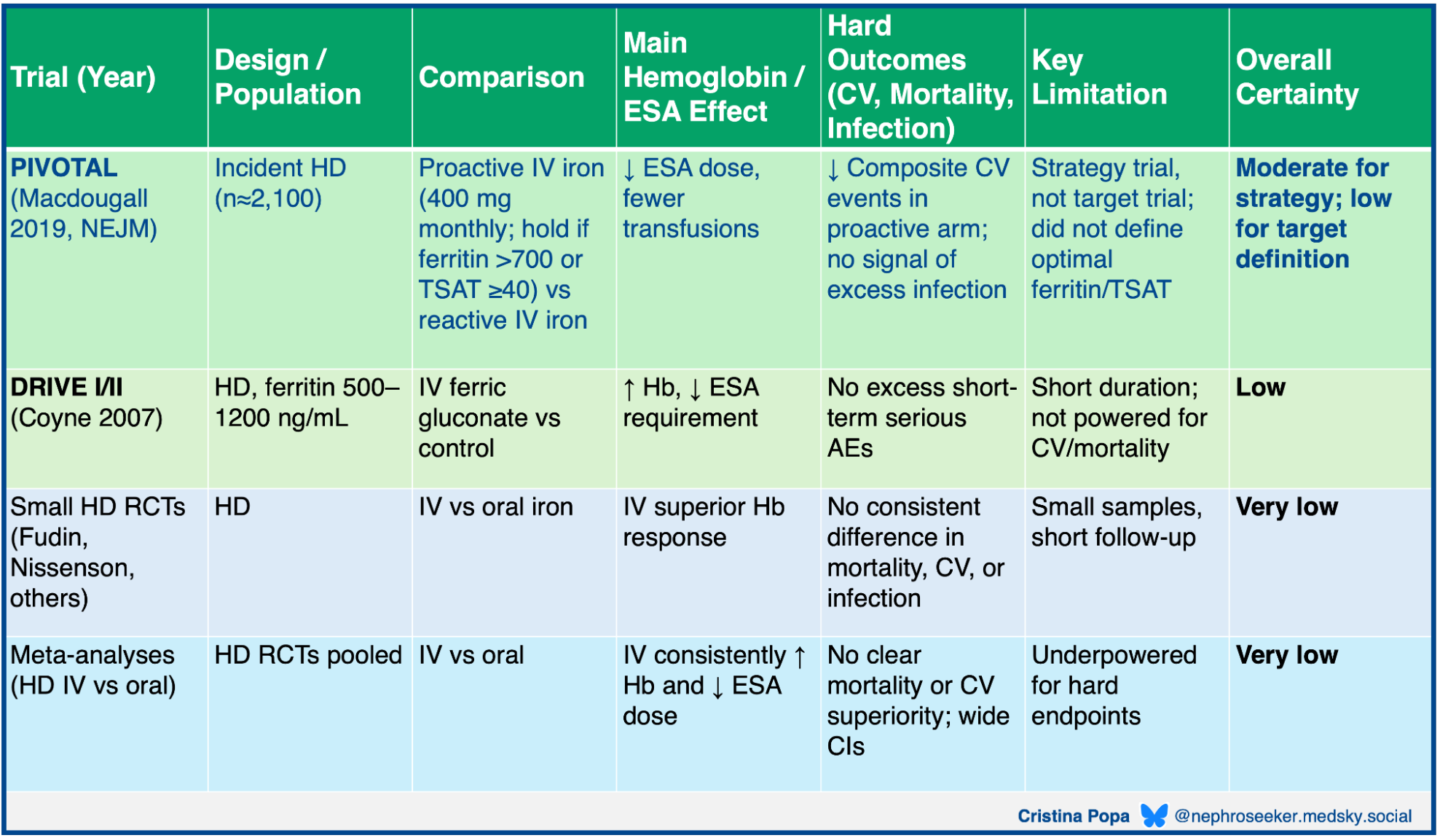 | Trial (Year) | Design / Population | Comparison | Main Hemoglobin / ESA Effect | Hard Outcomes (CV, Mortality, Infection) | Key Limitation | Overall Certainty |
|---|---|---|---|---|---|---|
| PIVOTAL (Macdougall 2019, NEJM) | Incident HD (n≈2,100) | Proactive IV iron (400 mg monthly; hold if ferritin >700 or TSAT ≥40) vs reactive IV iron | ↓ ESA dose, fewer transfusions | ↓ Composite CV events in proactive arm; no signal of excess infection | Strategy trial, not target trial; did not define optimal ferritin/TSAT | Moderate for strategy; low for target definition |
| DRIVE I/II (Coyne 2007) | HD, ferritin 500–1200 ng/mL | IV ferric gluconate vs control | ↑ Hb, ↓ ESA requirement | No excess short-term serious AEs | Short duration; not powered for CV/mortality | Low |
| Small HD RCTs (Fudin, Nissenson, others) | HD | IV vs oral iron | IV superior Hb response | No consistent difference in mortality, CV, or infection | Small samples, short follow-up | Very low |
| Meta-analyses (HD IV vs oral) | HD RCTs pooled | IV vs oral | IV consistently ↑ Hb and ↓ ESA dose | No clear mortality or CV superiority; wide CIs | Underpowered for hard endpoints | Very low |

Cristina Popa @nephroseeker.medsky.social